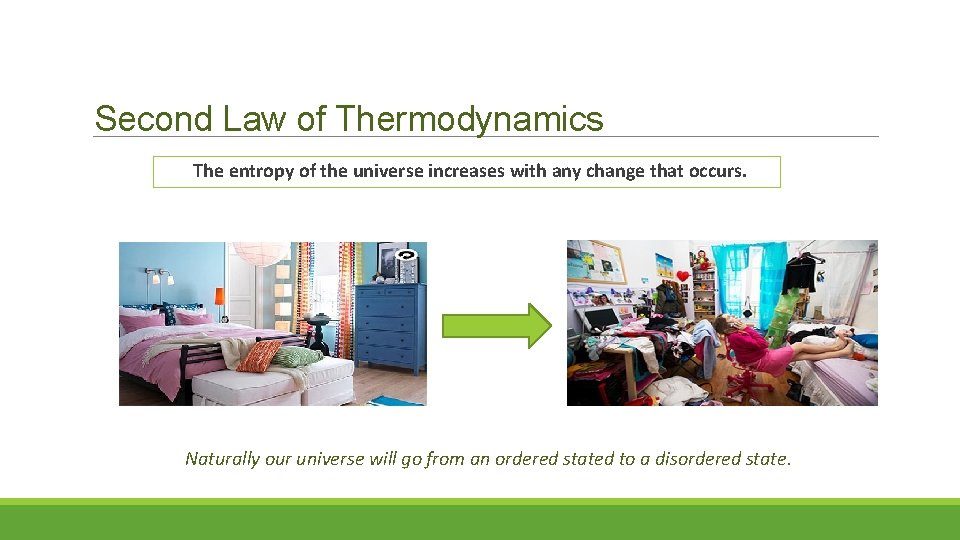 Second Law of Thermodynamics

The entropy of the universe increases with any change that occurs.

Naturally our universe will go from an ordered stated to a disordered state.